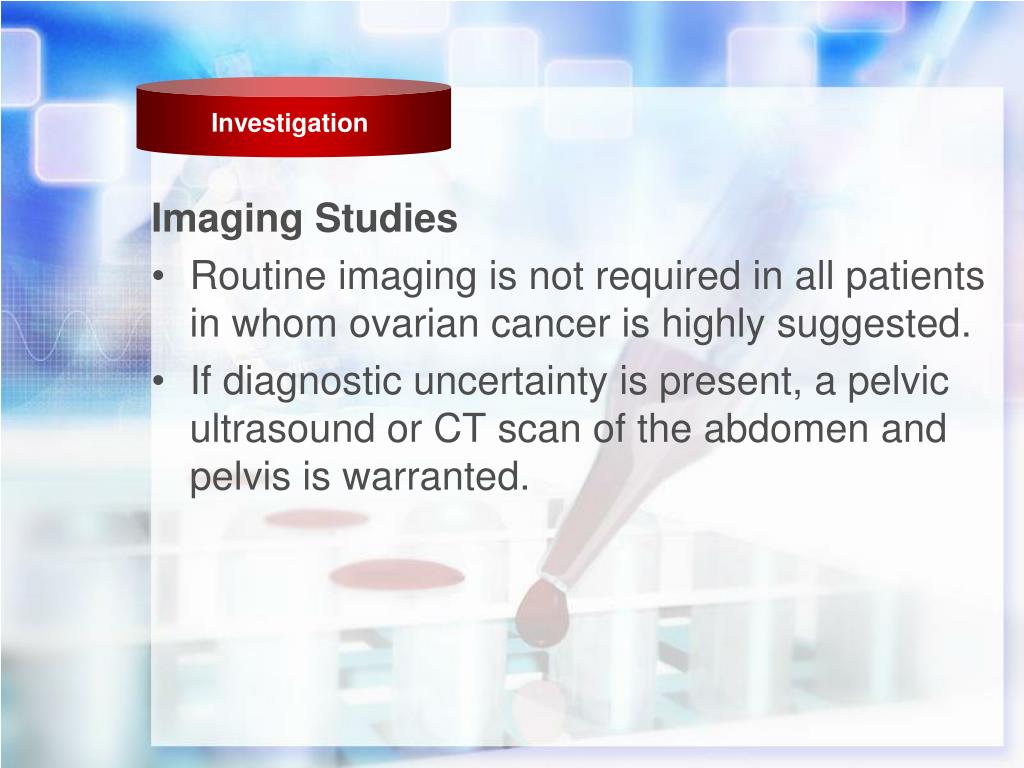 Investigation

Imaging Studies

• Routine imaging is not required in all patients in whom ovarian cancer is highly suggested.
• If diagnostic uncertainty is present, a pelvic ultrasound or CT scan of the abdomen and pelvis is warranted.